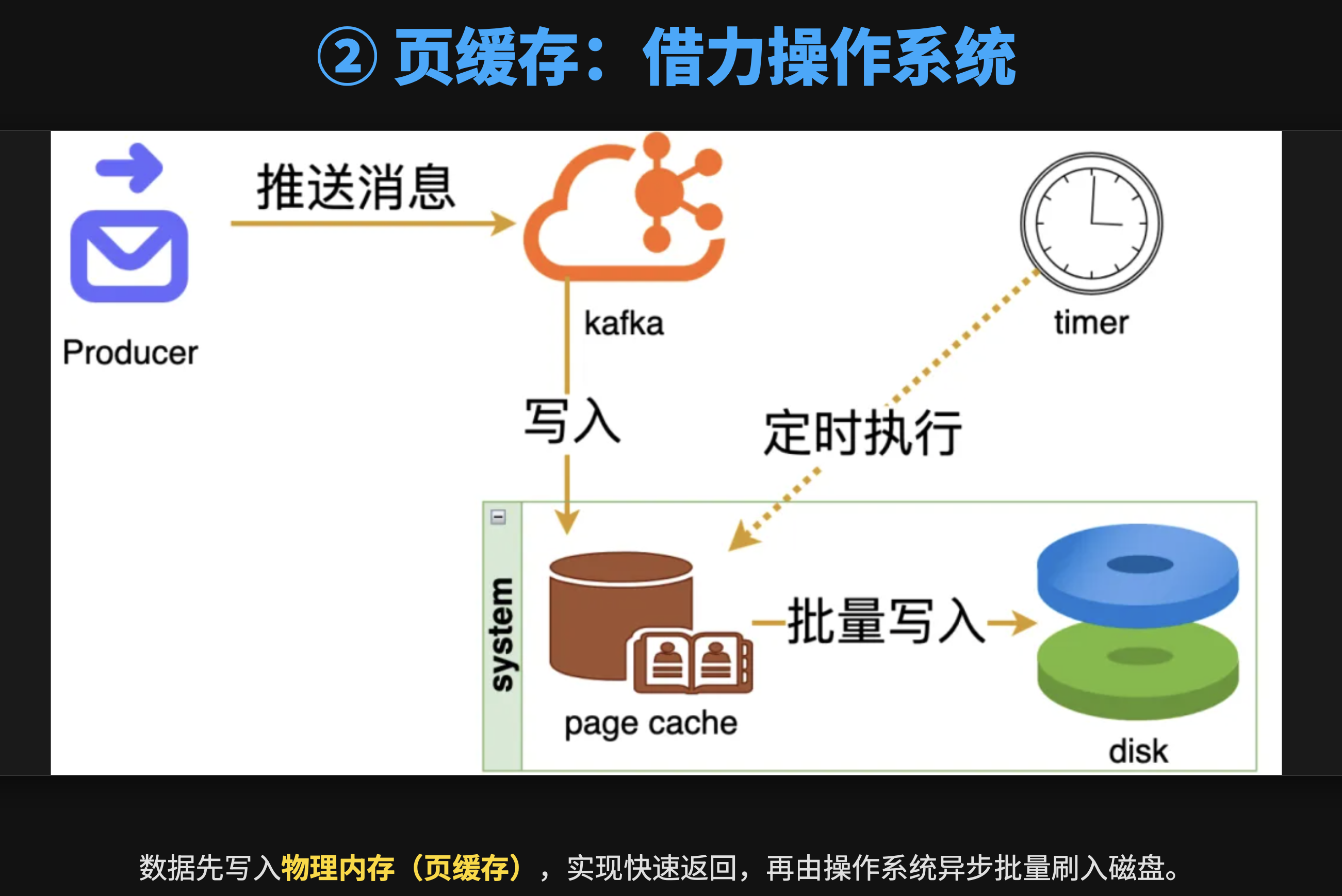 ② 页缓存：借力操作系统

推送消息

Producer

kafka

timer

写入

定时执行

system

page cache

批量写入

disk

数据先写入物理内存（页缓存），实现快速返回，再由操作系统异步批量刷入磁盘。